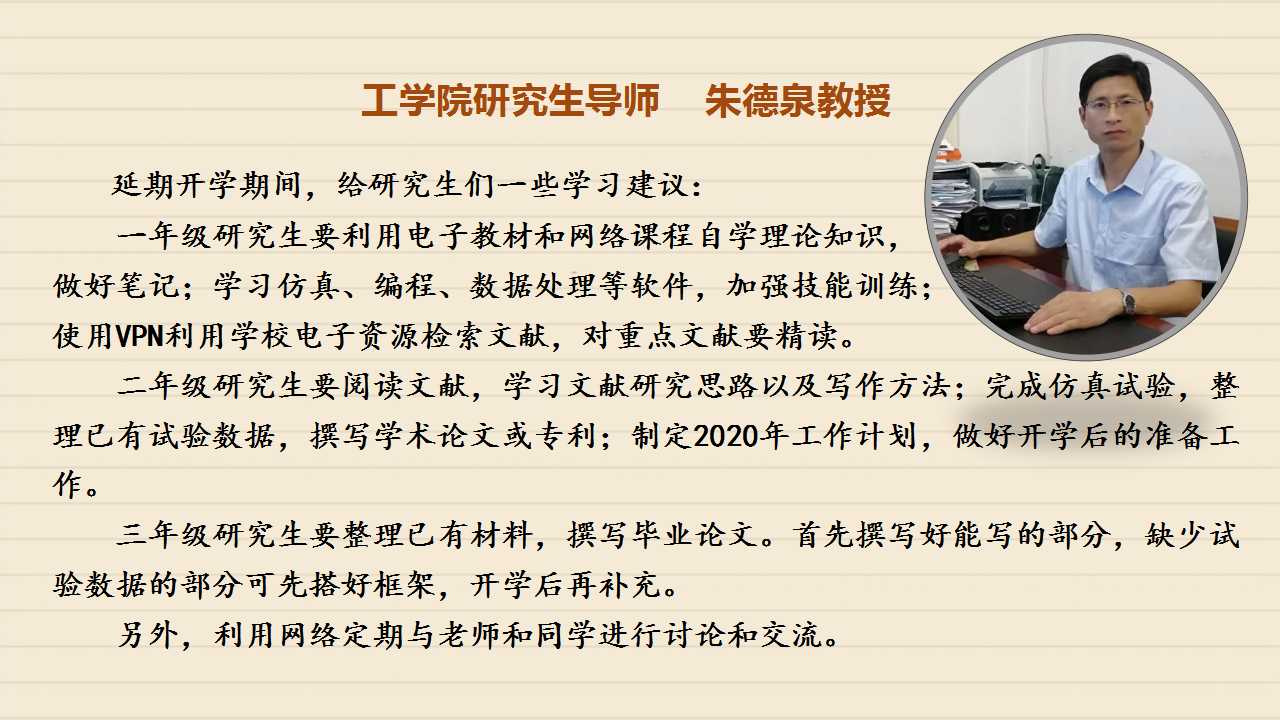 工学院研究生导师　朱德泉教授

延期开学期间，给研究生们一些学习建议：

一年级研究生要利用电子教材和网络课程自学理论知识，做好笔记；学习仿真、编程、数据处理等软件，加强技能训练；使用VPN利用学校电子资源检索文献，对重点文献要精读。

二年级研究生要阅读文献，学习文献研究思路以及写作方法；完成仿真试验，整理已有试验数据，撰写学术论文或专利；制定2020年工作计划，做好开学后的准备工作。

三年级研究生要整理已有材料，撰写毕业论文。首先撰写好能写的部分，缺少试验数据的部分可先搭好框架，开学后再补充。

另外，利用网络定期与老师和同学进行讨论和交流。